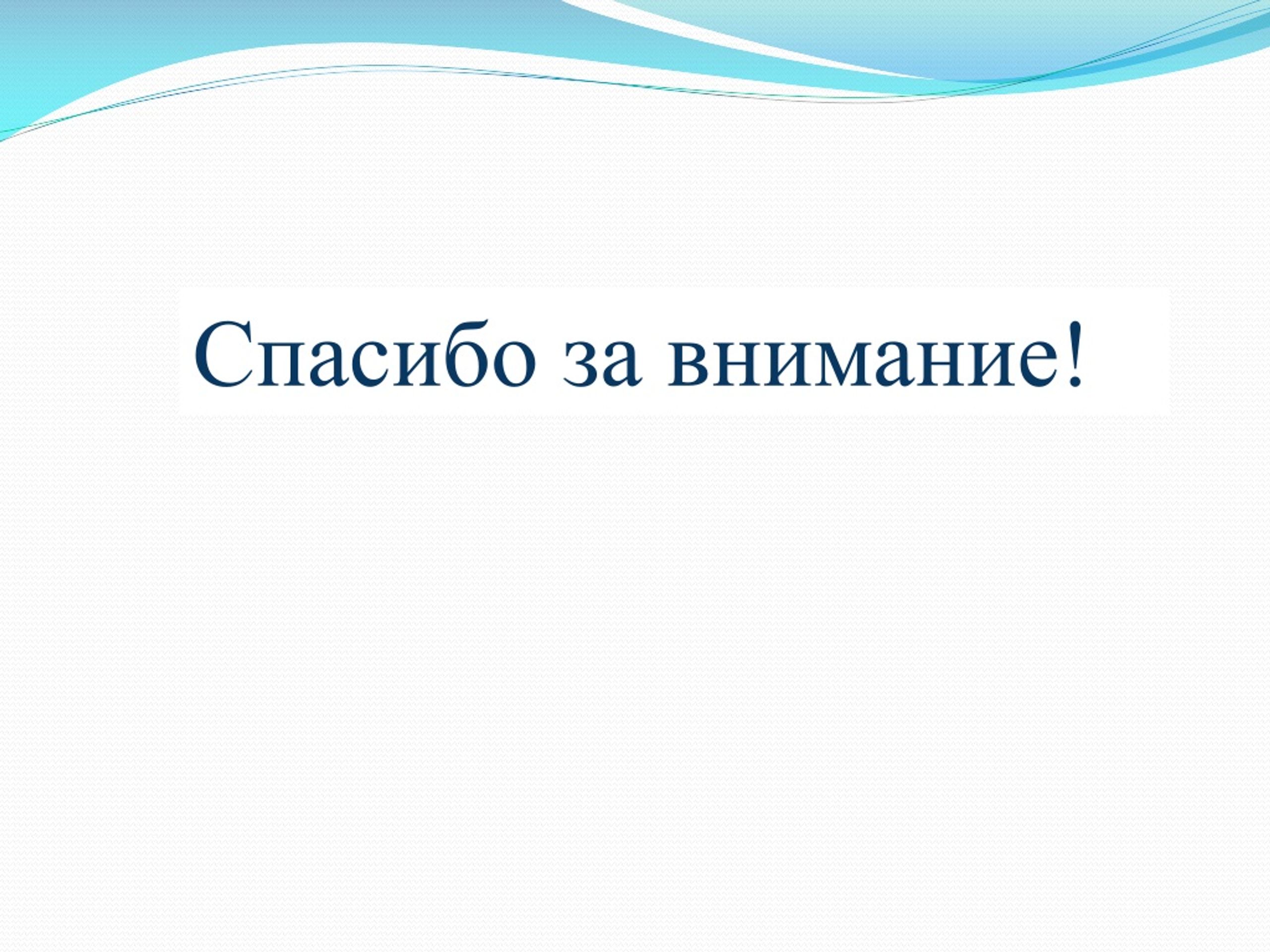 Спасибо за внимание!